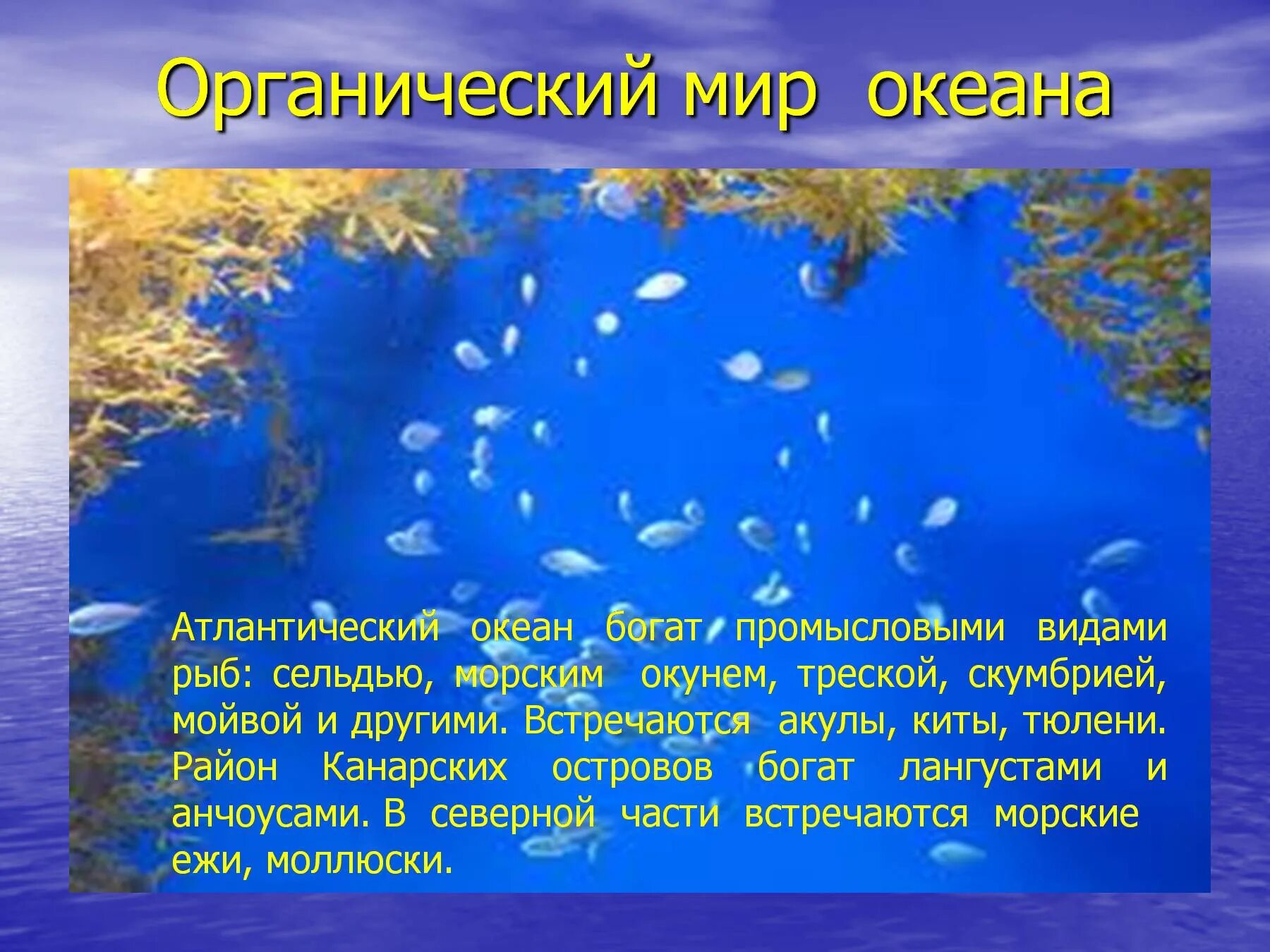 Органический мир океана

Атлантический океан богат промысловыми видами рыб: сельдью, морским окунем, треской, скумбрией, мойвой и другими. Встречаются акулы, киты, тюлени. Район Канарских островов богат лангустами и анчоусами. В северной части встречаются морские ежи, моллюски.